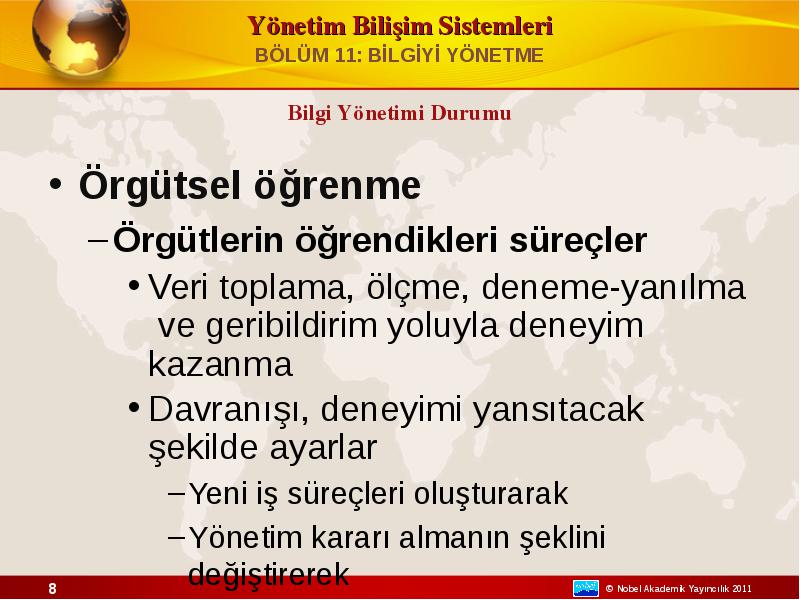 Yönetim Bilişim Sistemleri
BÖLÜM 11: BİLGİYİ YÖNETME

Bilgi Yönetimi Durumu

• Örgütsel öğrenme
– Örgütlerin öğrendikleri süreçler
• Veri toplama, ölçme, deneme-yanılma ve geribildirim yoluyla deneyim kazanma
• Davranışı, deneyimi yansıtacak şekilde ayarlar
– Yeni iş süreçleri oluşturarak
– Yönetim kararı almanın şeklini değiştirerek

8

© Nobel Akademik Yayıncılık 2011